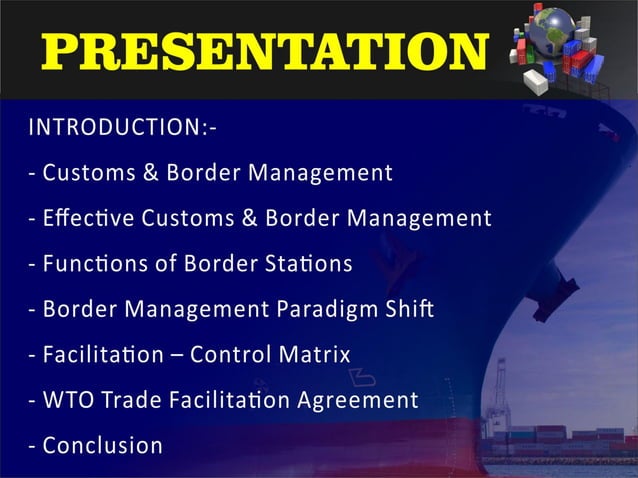 PRESENTATION

INTRODUCTION:-

- Customs & Border Management

- Effective Customs & Border Management

- Functions of Border Stations

- Border Management Paradigm Shift

- Facilitation – Control Matrix

- WTO Trade Facilitation Agreement

- Conclusion